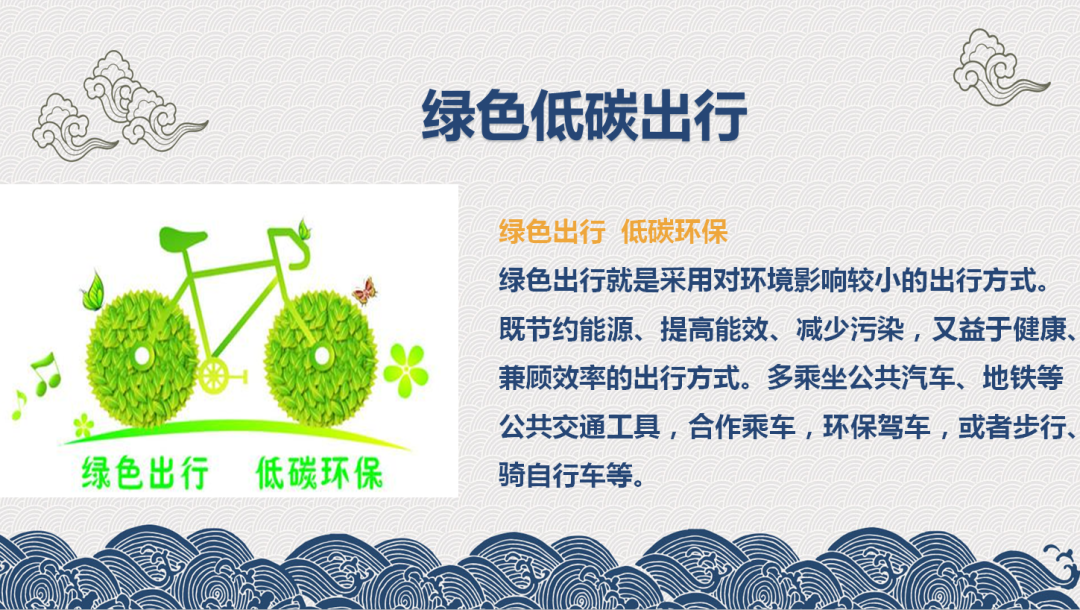 绿色低碳出行

绿色出行 低碳环保

绿色出行 低碳环保
绿色出行就是采用对环境影响较小的出行方式。既节约能源、提高能效、减少污染，又益于健康、兼顾效率的出行方式。多乘坐公共汽车、地铁等公共交通工具，合作乘车，环保驾车，或者步行、骑自行车等。